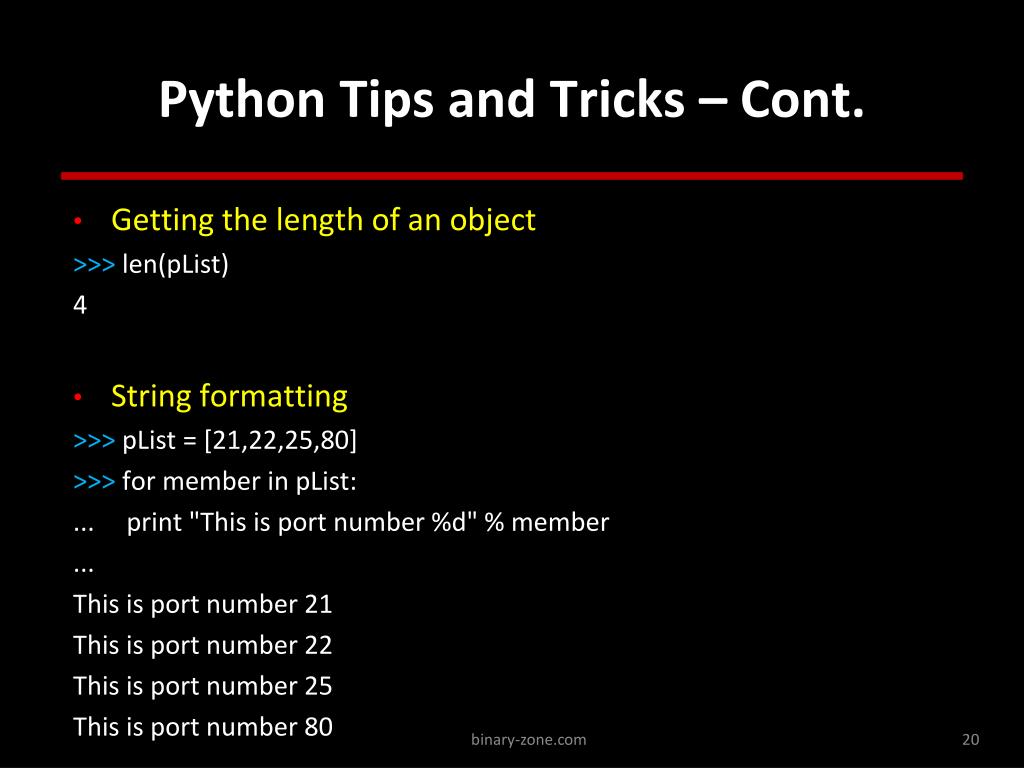 Python Tips and Tricks – Cont.

• Getting the length of an object
>>> len(pList)
4

• String formatting
>>> pList = [21,22,25,80]
>>> for member in pList:
...     print "This is port number %d" % member
...
This is port number 21
This is port number 22
This is port number 25
This is port number 80

binary-zone.com

20